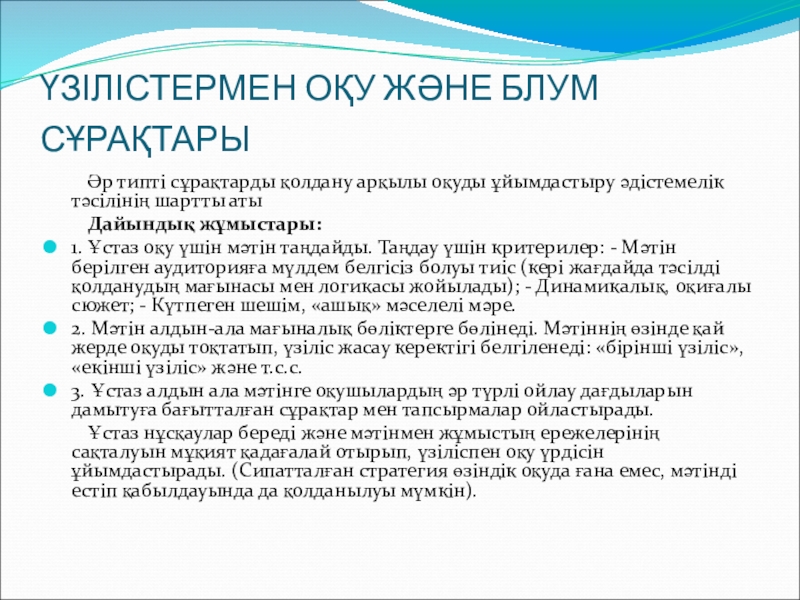 ҮЗІЛІСТЕРМЕН ОҚУ ЖӘНЕ БЛУМ СҰРАҚТАРЫ

Әр типті сұрақтарды қолдану арқылы оқуды ұйымдастыру әдістемелік тәсілінің шартты аты

Дайындық жұмыстары:

1. Ұстаз оқу үшін мәтін таңдайды. Таңдау үшін критерилер: - Мәтін берілген аудиторияға мүлдем белгісіз болуы тиіс (кері жағдайда тәсілді қолданудың мағынасы мен логикасы жойылады); - Динамикалық, оқиғалы сюжет; - Күтпеген шешім, «ашық» мәселелі мәре.

2. Мәтін алдын-ала мағыналық бөліктерге бөлінеді. Мәтіннің өзінде қай жерде оқуды тоқтатып, үзіліс жасау керектігі белгіленеді: «бірінші үзіліс», «екінші үзіліс» және т.с.с.

3. Ұстаз алдын ала мәтінге оқушылардың әр түрлі ойлау дағдыларын дамытуға бағытталған сұрақтар мен тапсырмалар ойластырады.

Ұстаз нұсқаулар береді және мәтінмен жұмыстың ережелерінің сақталуын мұқият қадағалай отырып, үзіліспен оқу үрдісін ұйымдастырады. (Сипатталған стратегия өзіндік оқуда ғана емес, мәтінді естіп қабылдауында да қолданылуы мүмкін).